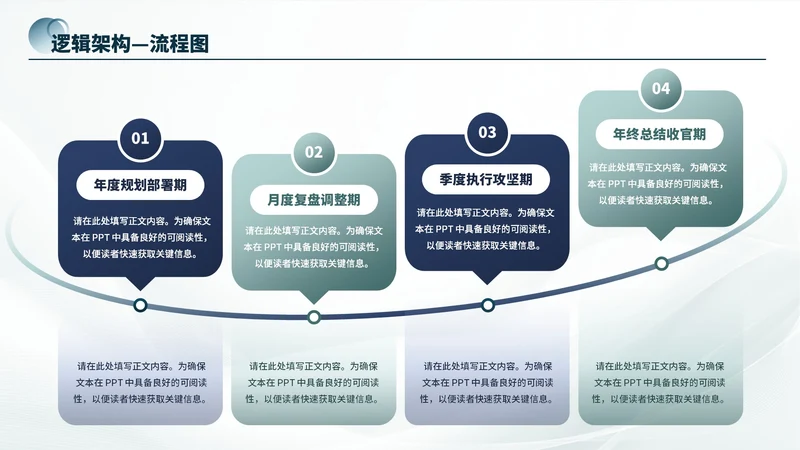 逻辑架构—流程图

01

年度规划部署期

请在此处填写正文内容。为确保文本在 PPT 中具备良好的可阅读性，以便读者快速获取关键信息。

02

月度复盘调整期

请在此处填写正文内容。为确保文本在 PPT 中具备良好的可阅读性，以便读者快速获取关键信息。

03

季度执行攻坚期

请在此处填写正文内容。为确保文本在 PPT 中具备良好的可阅读性，以便读者快速获取关键信息。

04

年终总结收官期

请在此处填写正文内容。为确保文本在 PPT 中具备良好的可阅读性，以便读者快速获取关键信息。

请在此处填写正文内容。为确保文本在 PPT 中具备良好的可阅读性，以便读者快速获取关键信息。

请在此处填写正文内容。为确保文本在 PPT 中具备良好的可阅读性，以便读者快速获取关键信息。

请在此处填写正文内容。为确保文本在 PPT 中具备良好的可阅读性，以便读者快速获取关键信息。

请在此处填写正文内容。为确保文本在 PPT 中具备良好的可阅读性，以便读者快速获取关键信息。